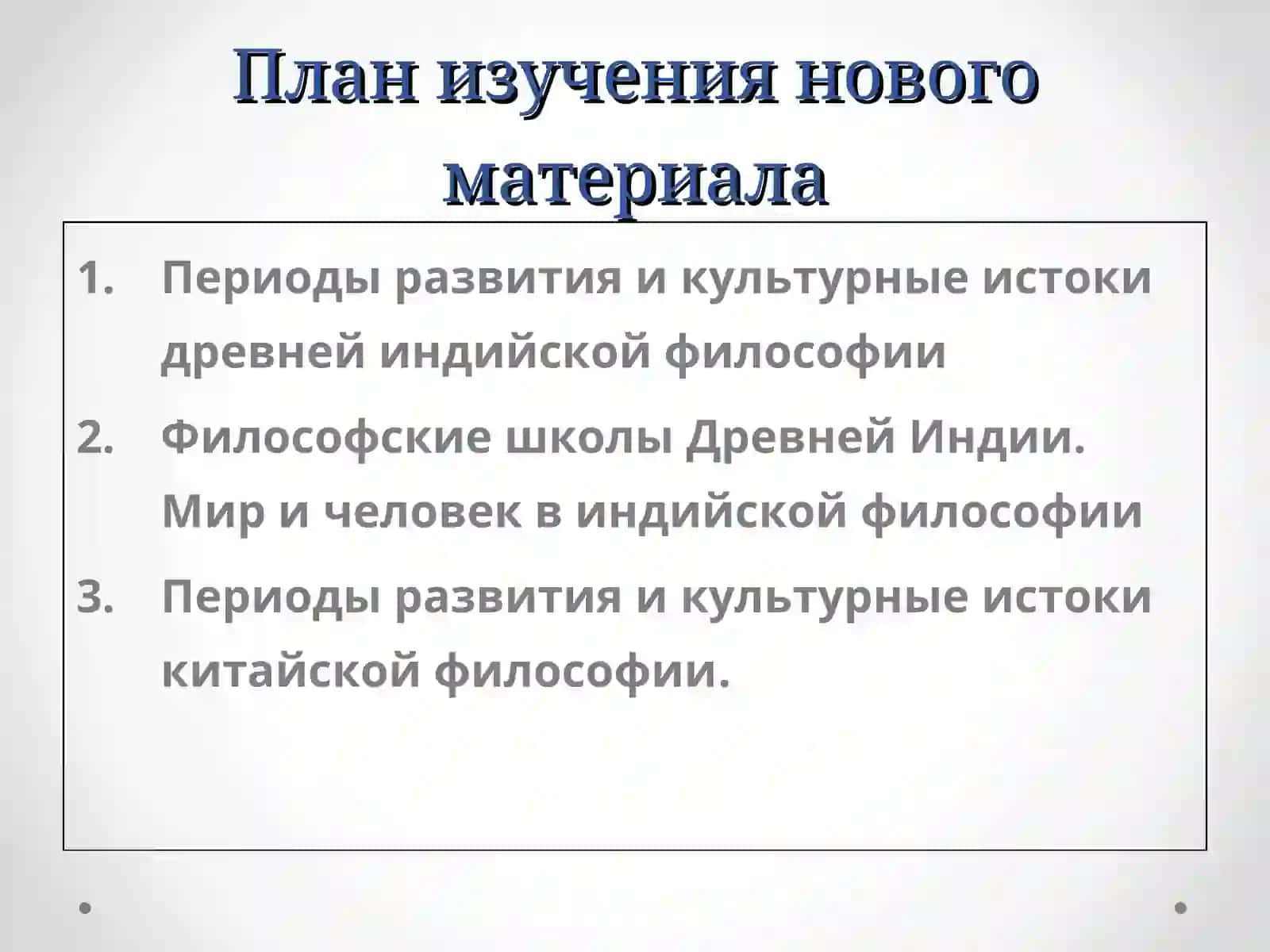 План изучения нового материала

1. Периоды развития и культурные истоки древней индийской философии
2. Философские школы Древней Индии. Мир и человек в индийской философии
3. Периоды развития и культурные истоки китайской философии.